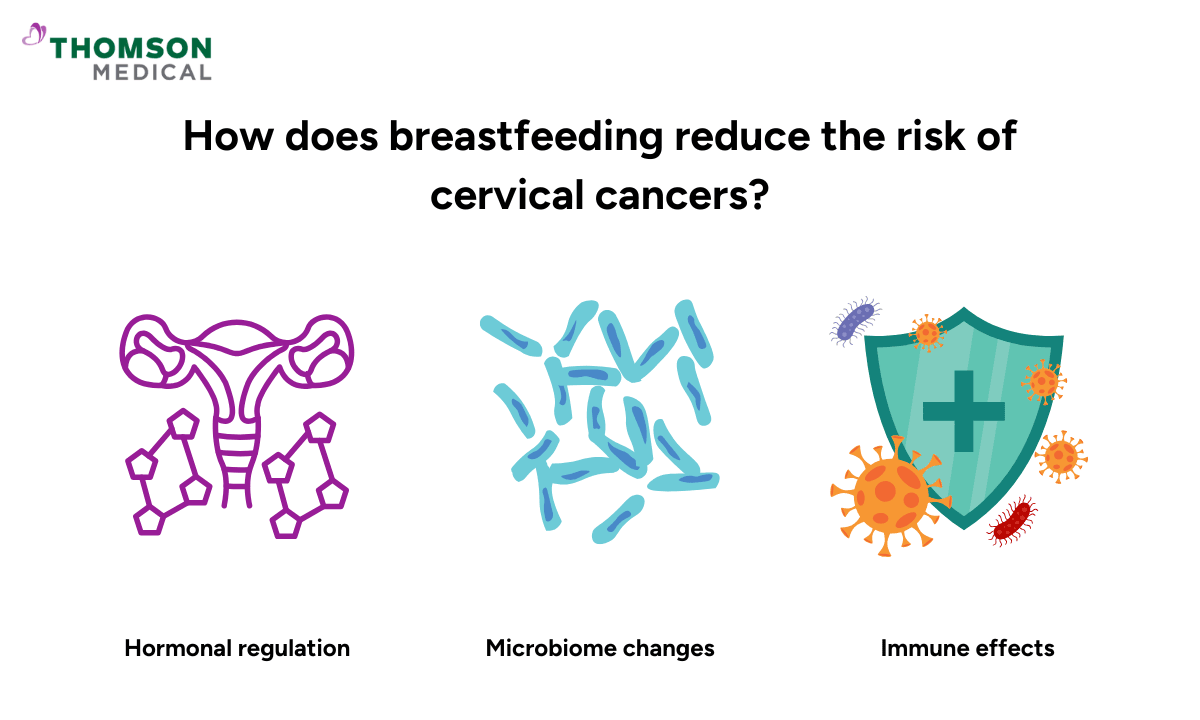 THOMSON
MEDICAL

How does breastfeeding reduce the risk of cervical cancers?

Hormonal regulation

Microbiome changes

Immune effects